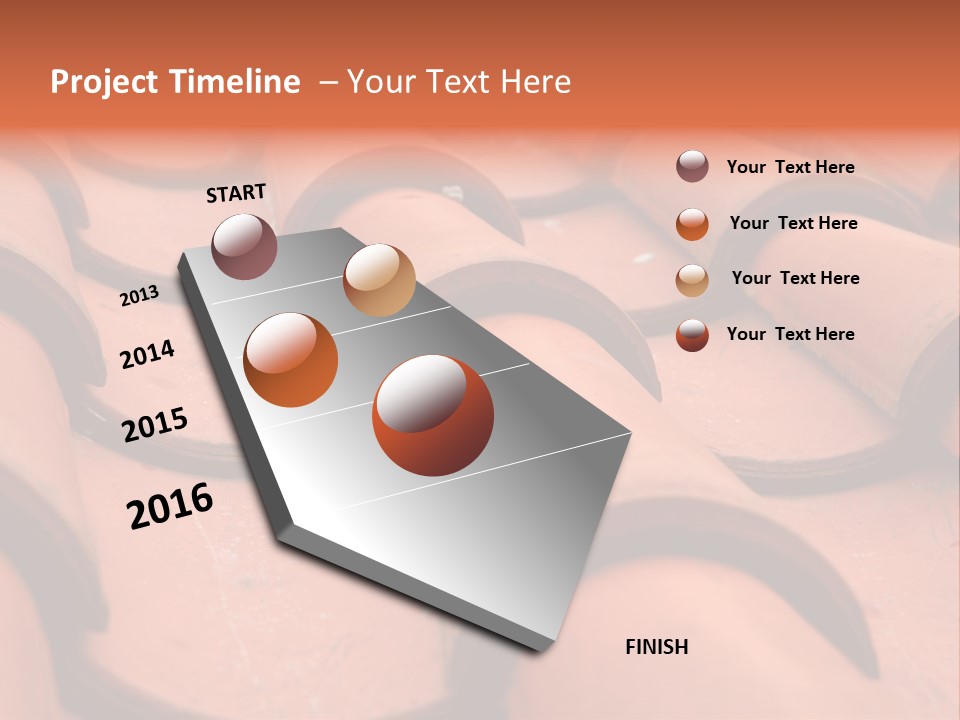 Project Timeline – Your Text Here

START

2013

2014

2015

2016

FINISH

Your Text Here

Your Text Here

Your Text Here

Your Text Here